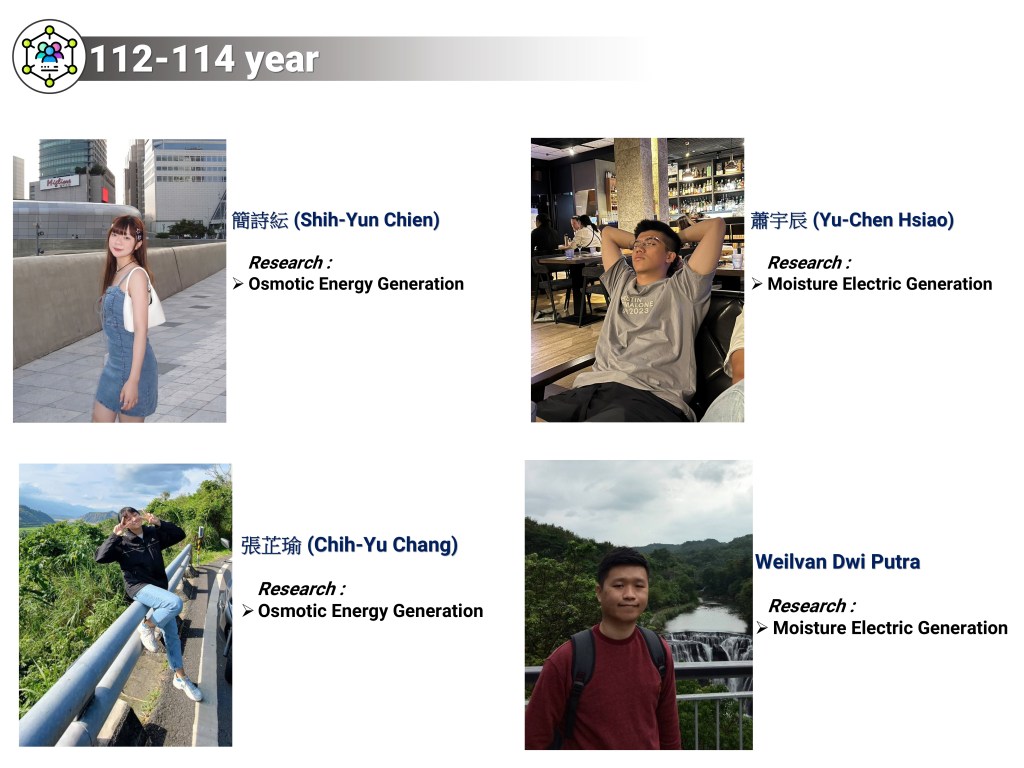 112-114 year

簡詩紜 (Shih-Yun Chien)

Research :
➢ Osmotic Energy Generation

蕭宇辰 (Yu-Chen Hsiao)

Research :
➢ Moisture Electric Generation

張芷瑜 (Chih-Yu Chang)

Research :
➢ Osmotic Energy Generation

Weilvan Dwi Putra

Research :
➢ Moisture Electric Generation